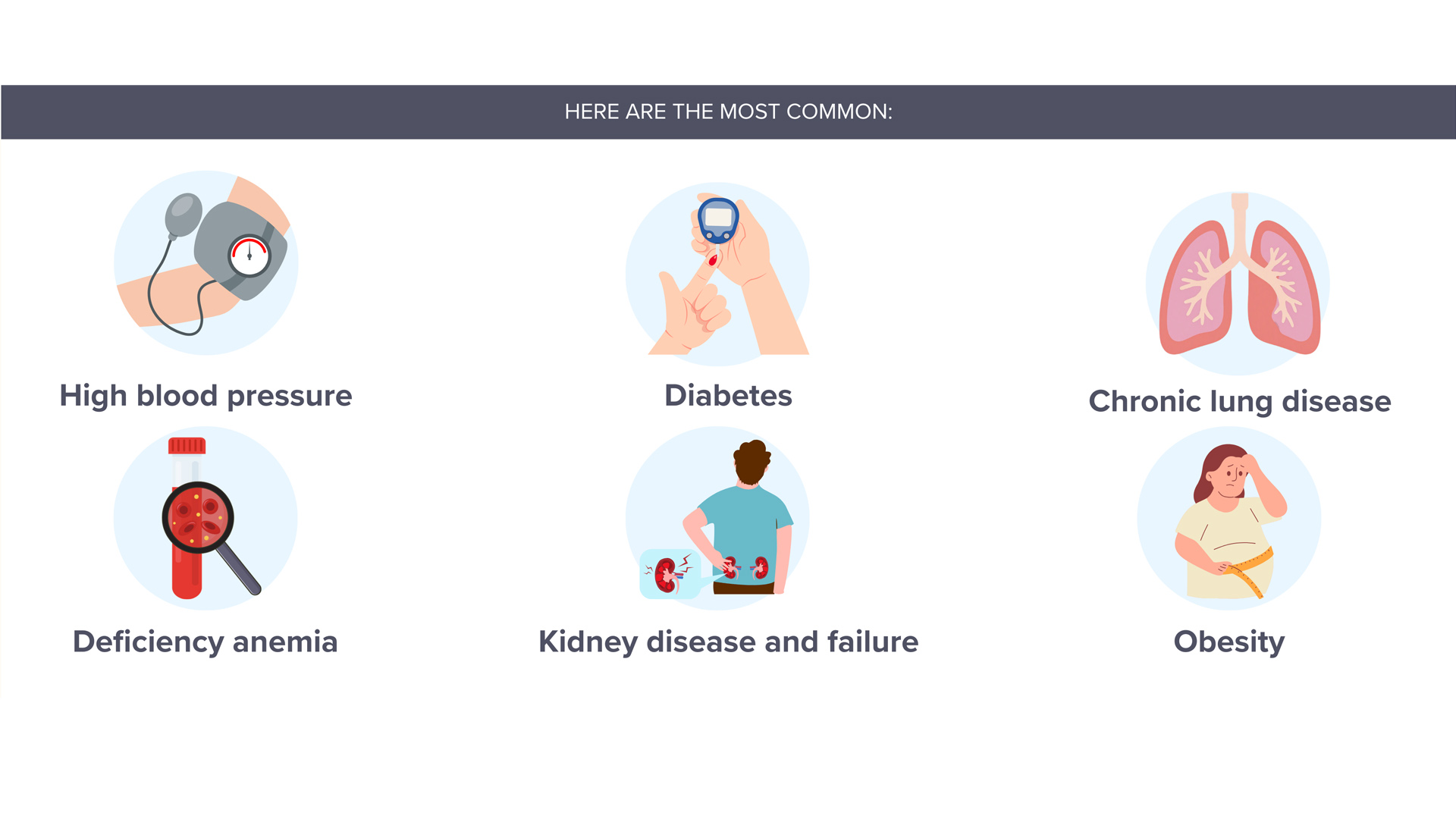 HERE ARE THE MOST COMMON:

High blood pressure

Diabetes

Chronic lung disease

Deficiency anemia

Kidney disease and failure

Obesity